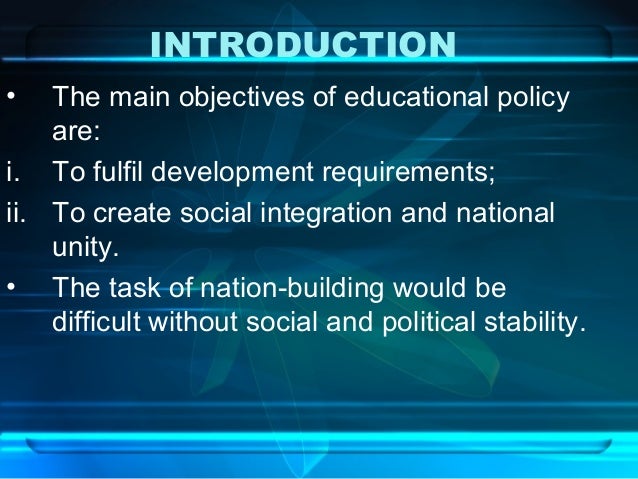 INTRODUCTION

• The main objectives of educational policy are:

i. To fulfil development requirements;

ii. To create social integration and national unity.

• The task of nation-building would be difficult without social and political stability.